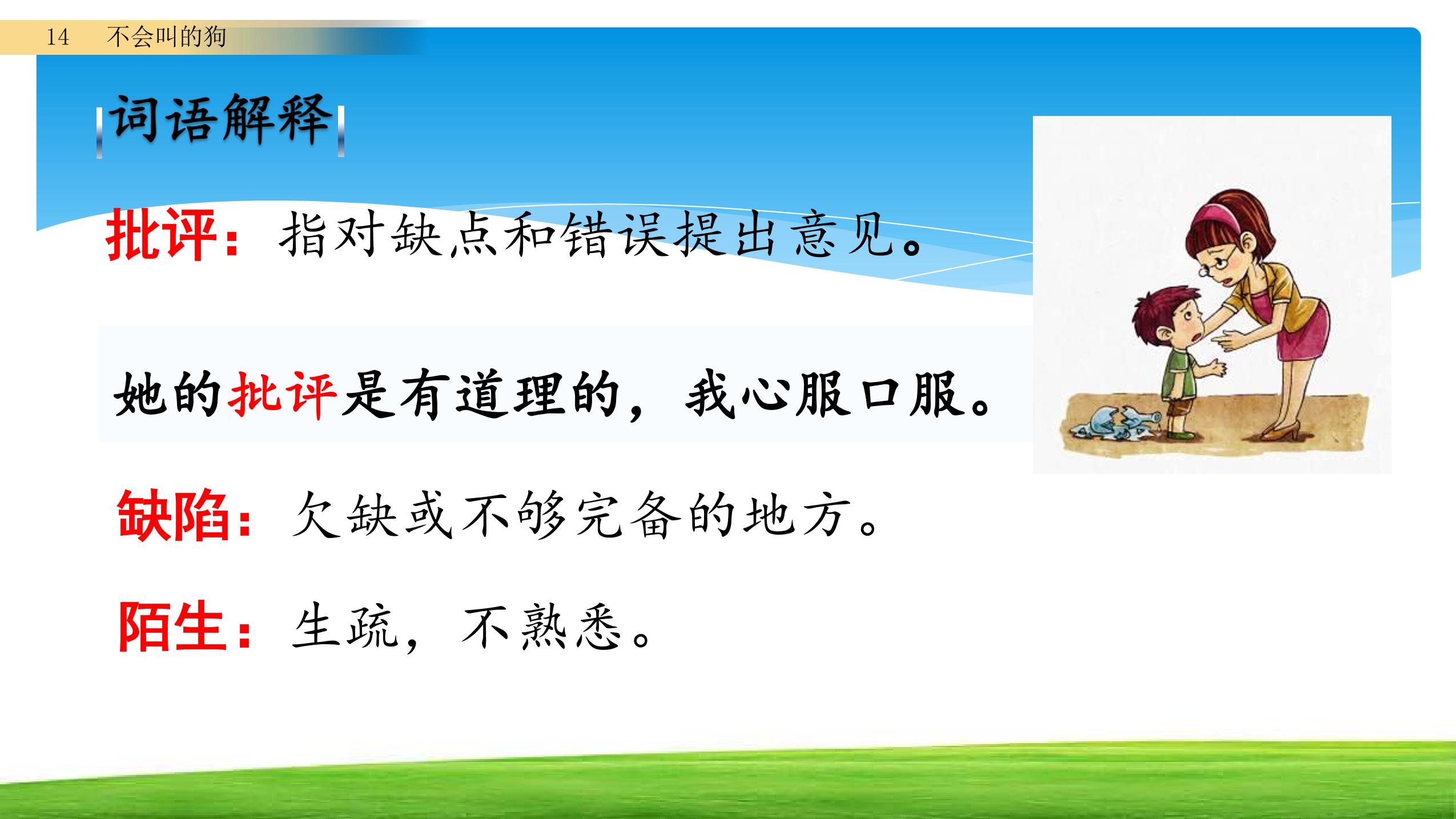 14 不会叫的狗

词语解释

批评：指对缺点和错误提出意见。

她的批评是有道理的，我心服口服。

缺陷：欠缺或不够完备的地方。

陌生：生疏，不熟悉。